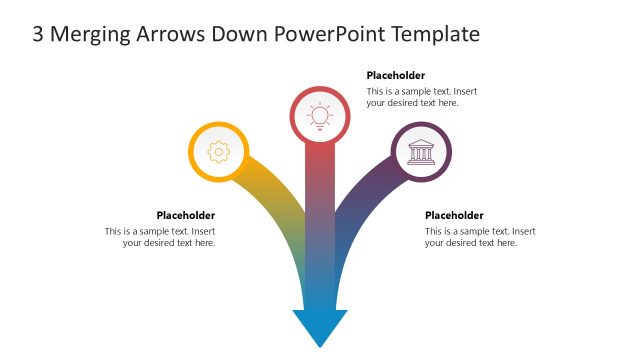 3 Merging Arrows Down PowerPoint Template

Placeholder
This is a sample text. Insert your desired text here.

Placeholder
This is a sample text. Insert your desired text here.

Placeholder
This is a sample text. Insert your desired text here.